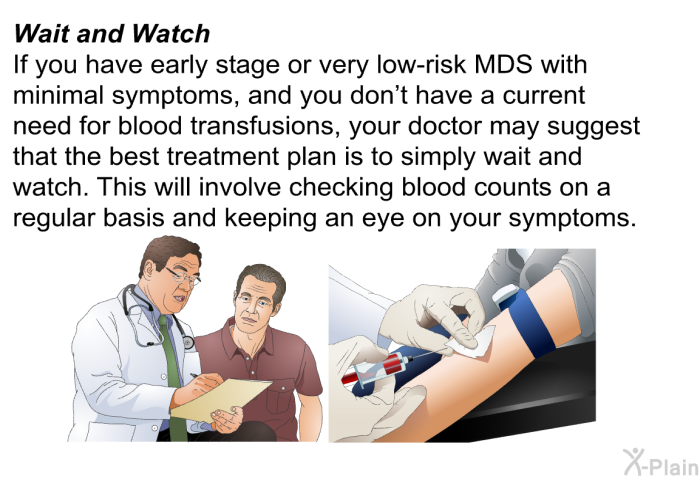 Wait and Watch
If you have early stage or very low-risk MDS with minimal symptoms, and you don't have a current need for blood transfusions, your doctor may suggest that the best treatment plan is to simply wait and watch. This will involve checking blood counts on a regular basis and keeping an eye on your symptoms.

X-Plain